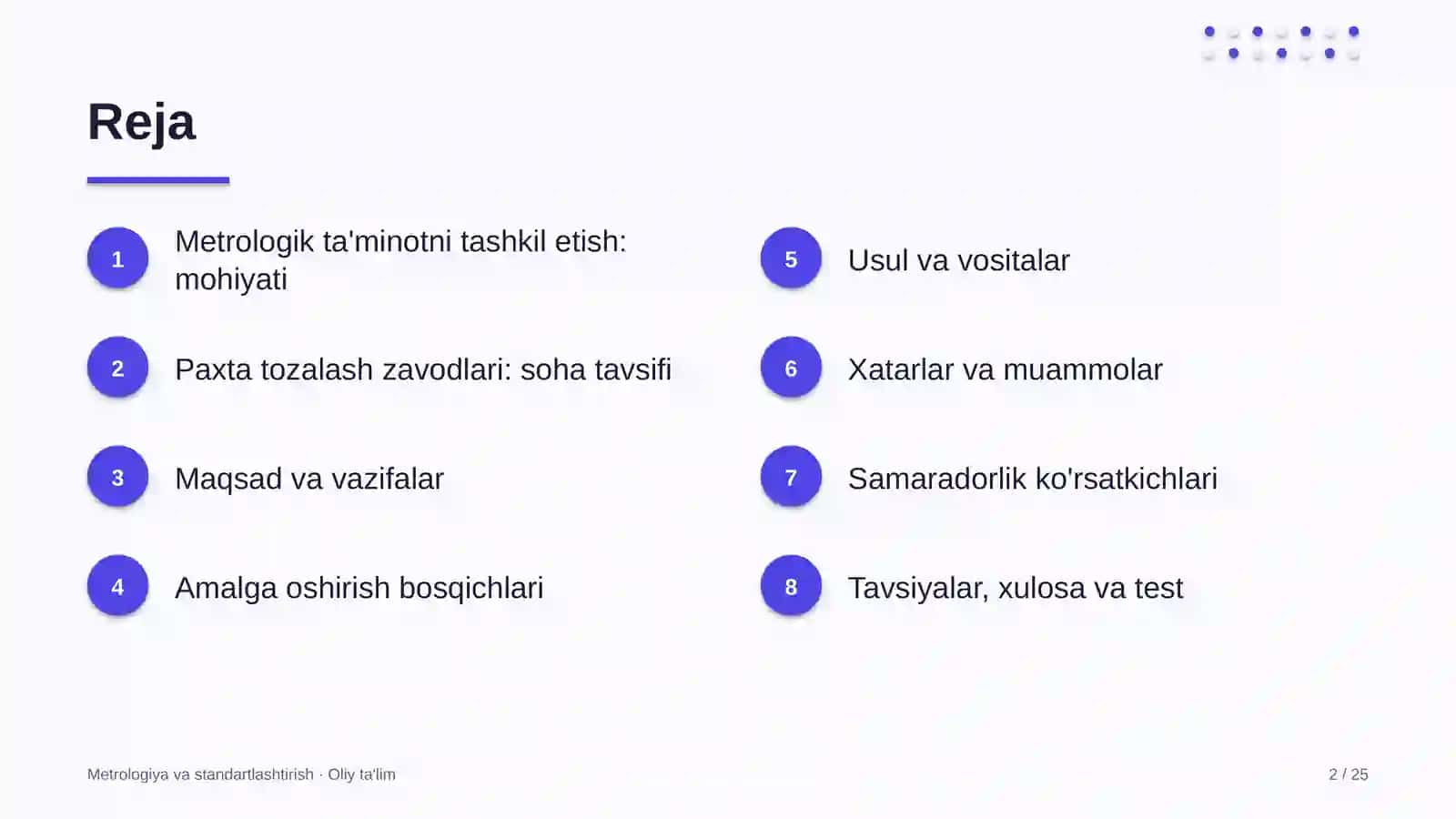 Reja

1
Metrologik ta'minotni tashkil etish: mohiyati

2
Paxta tozalash zavodlari: soha tavsifi

3
Maqsad va vazifalar

4
Amalga oshirish bosqichlari

5
Usul va vositalar

6
Xatarlar va muammolar

7
Samaradorlik ko'rsatkichlari

8
Tavsiyalar, xulosa va test

Metrologiya va standartlashtirish · Oliy ta'lim

2 / 25